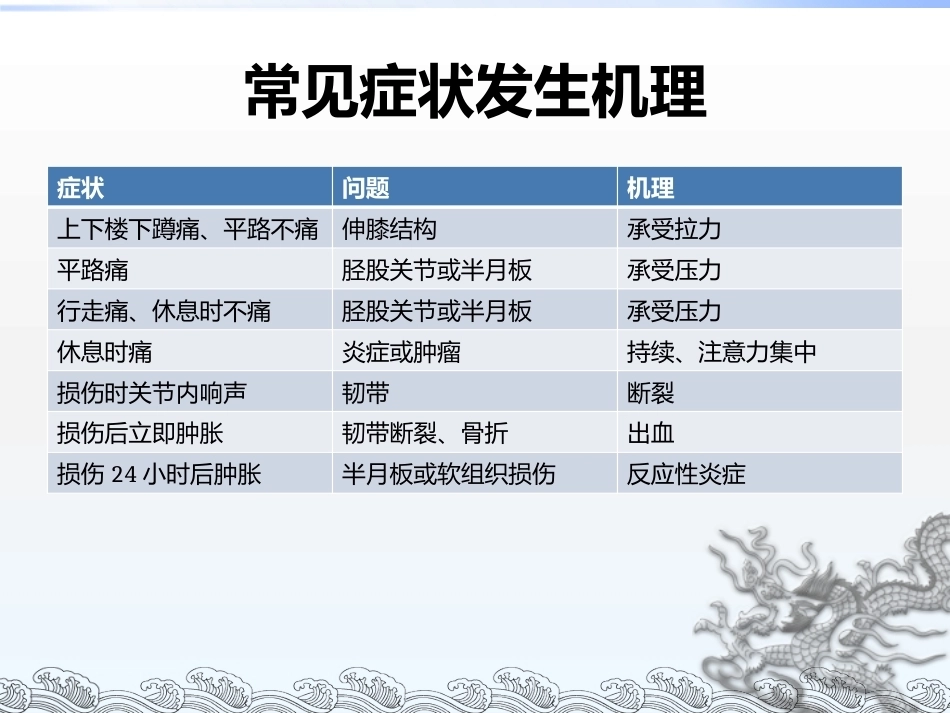 常见症状发生机理

| 症状 | 问题 | 机理 |
|---|---|---|
| 上下楼下蹲痛、平路不痛 | 伸膝结构 | 承受拉力 |
| 平路痛 | 胫股关节或半月板 | 承受压力 |
| 行走痛、休息时不痛 | 胫股关节或半月板 | 承受压力 |
| 休息时痛 | 炎症或肿瘤 | 持续、注意力集中 |
| 损伤时关节内响声 | 韧带 | 断裂 |
| 损伤后立即肿胀 | 韧带断裂、骨折 | 出血 |
| 损伤 24 小时后肿胀 | 半月板或软组织损伤 | 反应性炎症 |